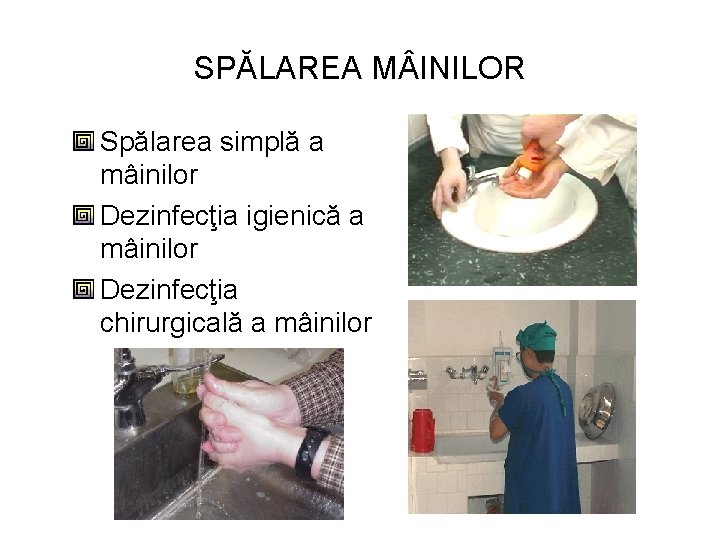 SPĂLAREA MÂINILOR

Spălarea simplă a mâinilor

Dezinfecţia igienică a mâinilor

Dezinfecţia chirurgicală a mâinilor